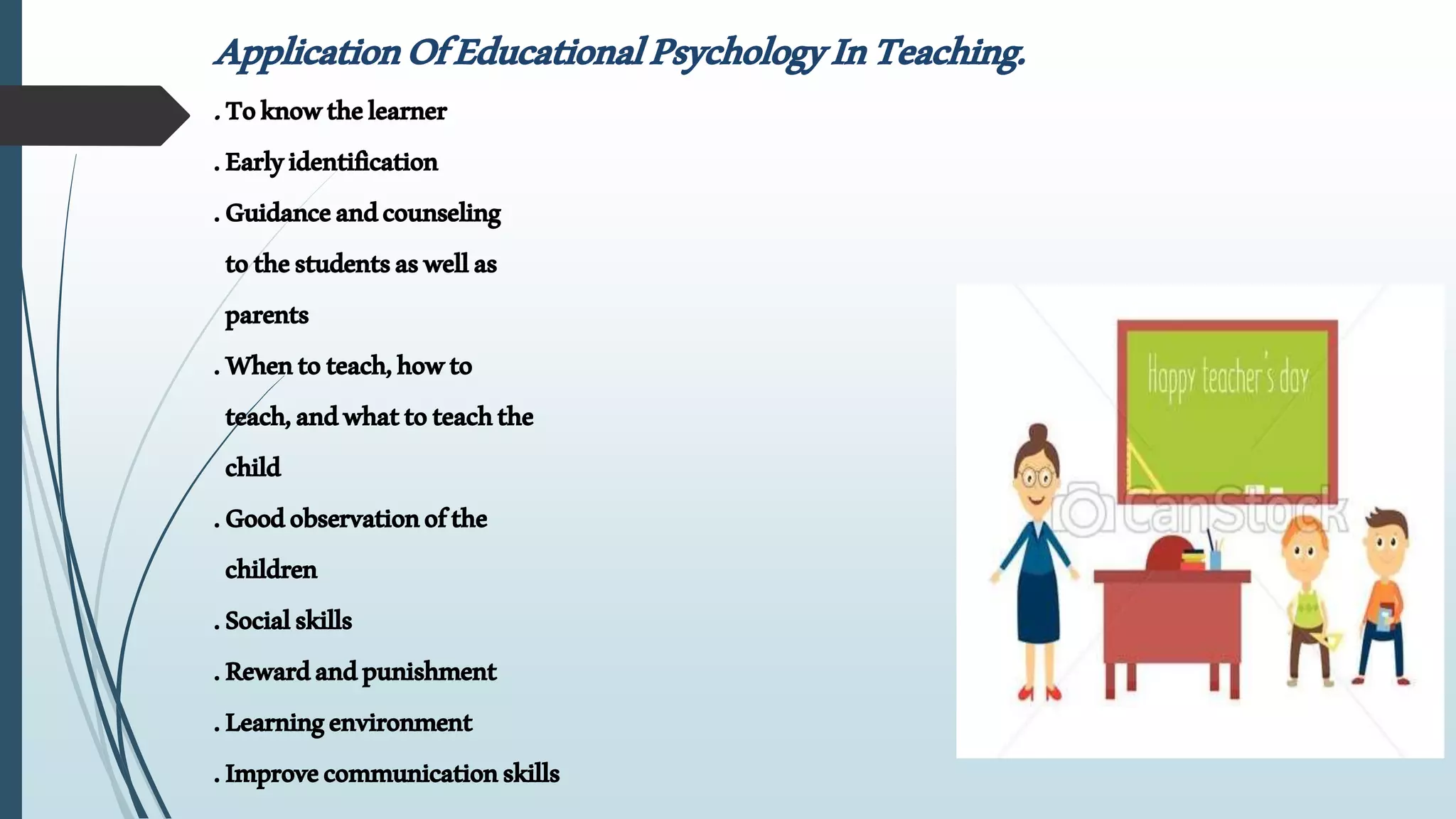 Application Of Educational Psychology In Teaching.

. To know the learner

. Early identification

. Guidance and counseling to the students as well as parents

. When to teach, how to teach, and what to teach the child

. Good observation of the children

. Social skills

. Reward and punishment

. Learning environment

. Improve communication skills

Happy teacher's day

CanStock